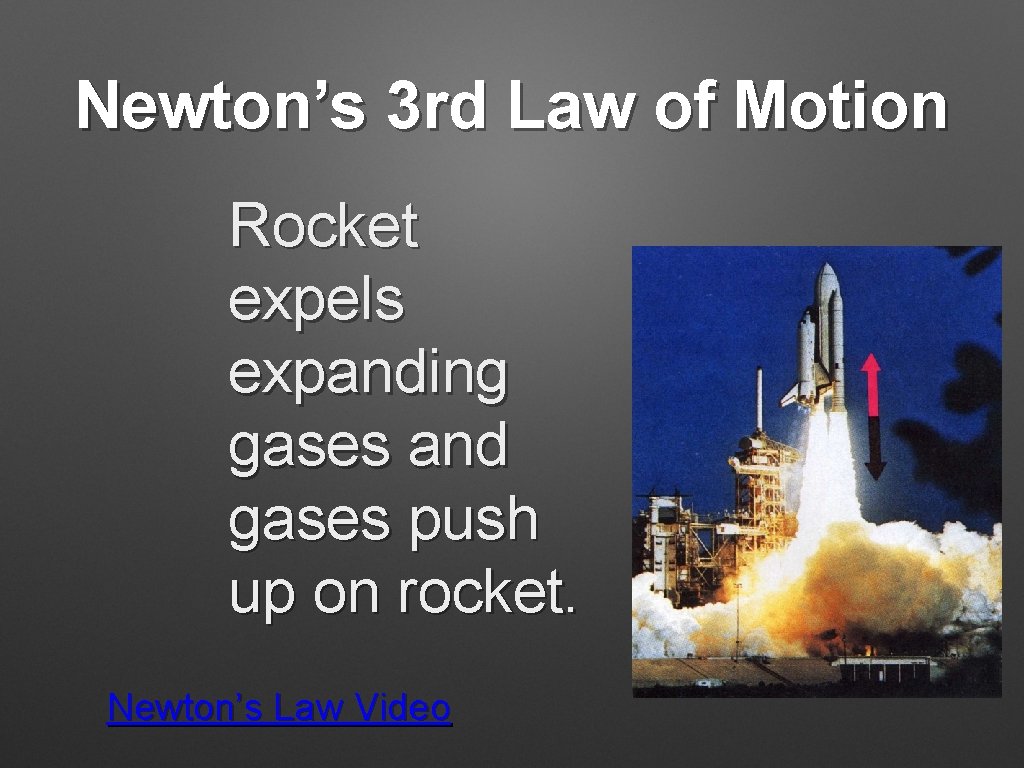 Newton’s 3rd Law of Motion

Rocket expels expanding gases and gases push up on rocket.

Newton’s Law Video